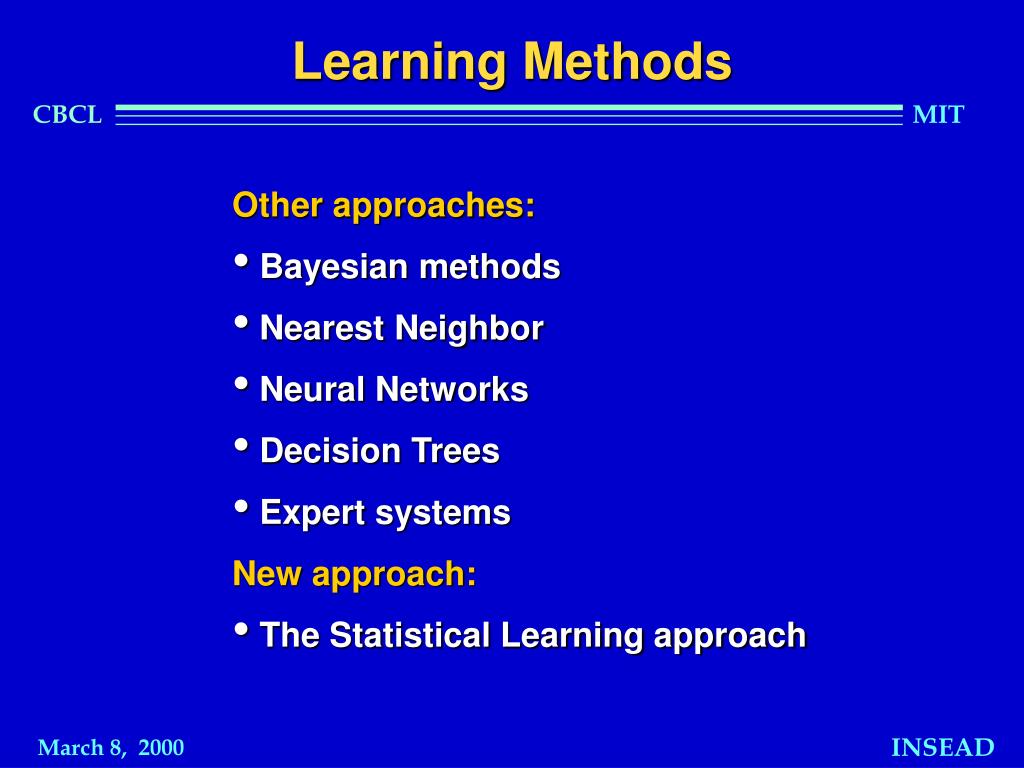 Learning Methods

CBCL

MIT

Other approaches:

• Bayesian methods

• Nearest Neighbor

• Neural Networks

• Decision Trees

• Expert systems

New approach:

• The Statistical Learning approach

March 8, 2000

INSEAD